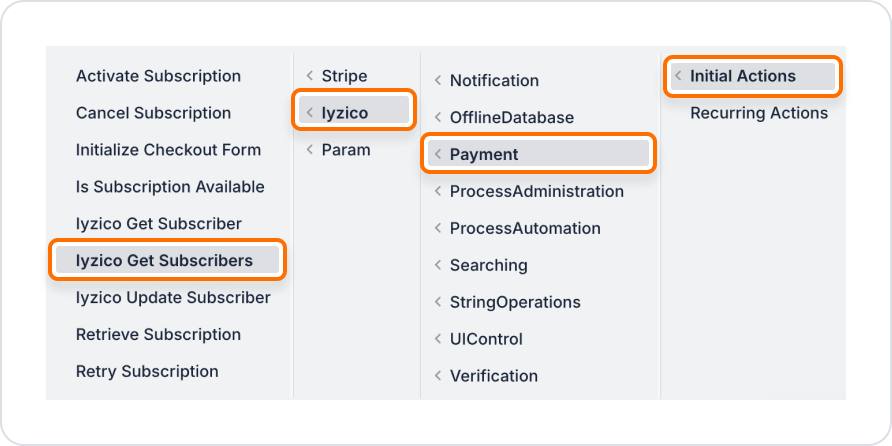 Activate Subscription
Cancel Subscription
Initialize Checkout Form
Is Subscription Available
Iyzico Get Subscriber
Iyzico Get Subscribers
Iyzico Update Subscriber
Retrieve Subscription
Retry Subscription

< Stripe
< Iyzico
< Param

< Notification
< OfflineDatabase
< Payment
< ProcessAdministration
< ProcessAutomation
< Searching
< StringOperations
< UIControl
< Verification

< Initial Actions
Recurring Actions